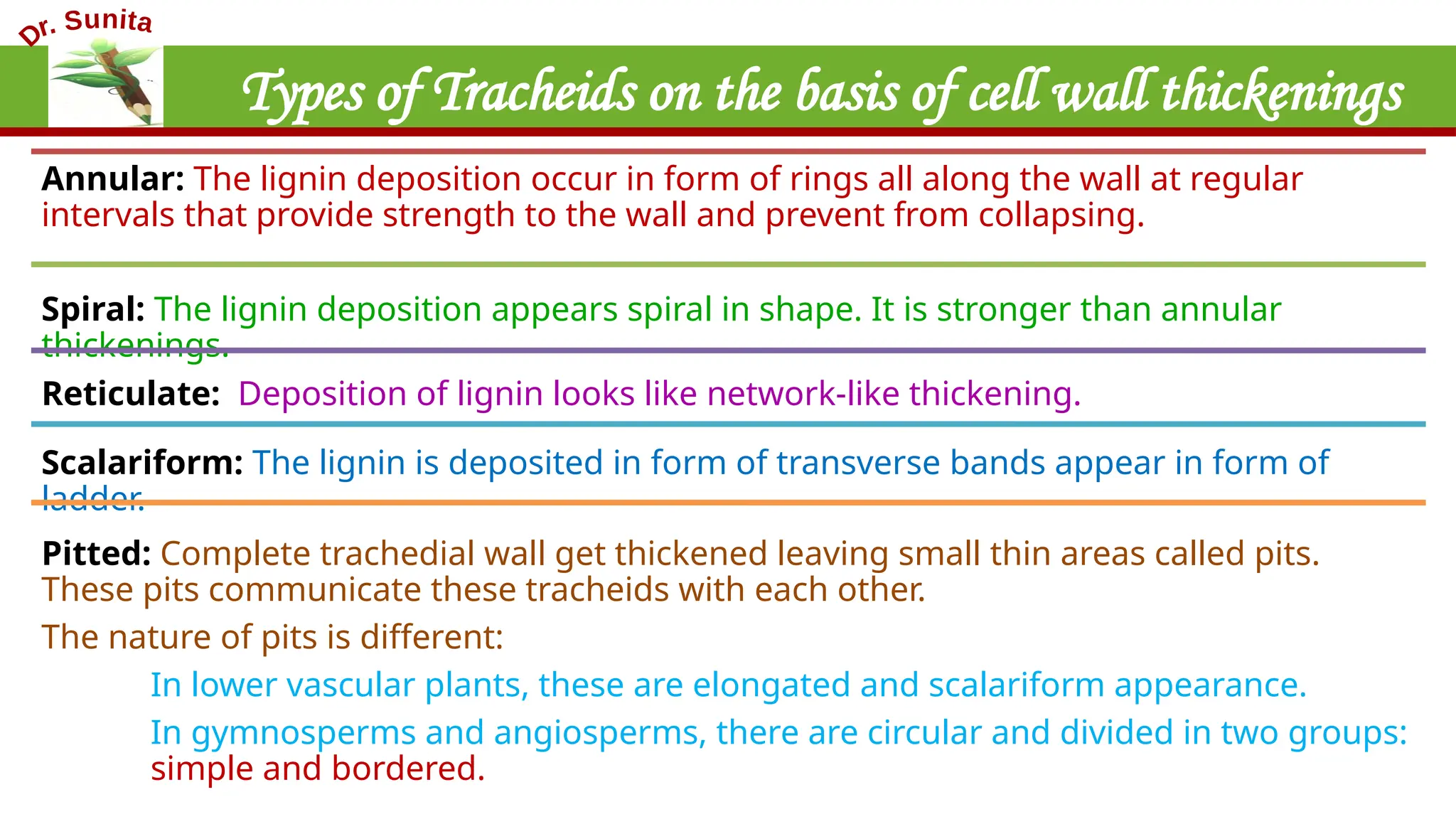 Dr. Sunita

Types of Tracheids on the basis of cell wall thickenings

Annular: The lignin deposition occur in form of rings all along the wall at regular intervals that provide strength to the wall and prevent from collapsing.

Spiral: The lignin deposition appears spiral in shape. It is stronger than annular thickenings.

Reticulate: Deposition of lignin looks like network-like thickening.

Scalariform: The lignin is deposited in form of transverse bands appear in form of ladder.

Pitted: Complete trachedial wall get thickened leaving small thin areas called pits. These pits communicate these tracheids with each other.

The nature of pits is different:

In lower vascular plants, these are elongated and scalariform appearance.

In gymnosperms and angiosperms, there are circular and divided in two groups: simple and bordered.